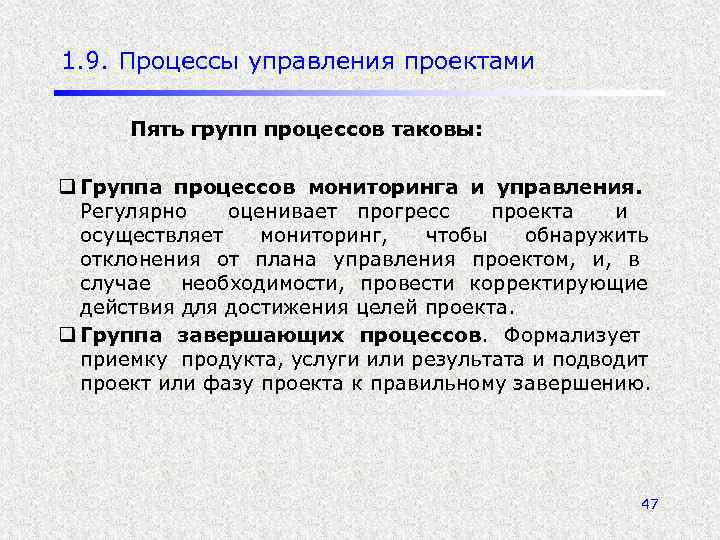 1.9. Процессы управления проектами

Пять групп процессов таковы:

❑ Группа процессов мониторинга и управления. Регулярно оценивает прогресс проекта и осуществляет мониторинг, чтобы обнаружить отклонения от плана управления проектом, и, в случае необходимости, провести корректирующие действия для достижения целей проекта.

❑ Группа завершающих процессов. Формализует приемку продукта, услуги или результата и подводит проект или фазу проекта к правильному завершению.

47